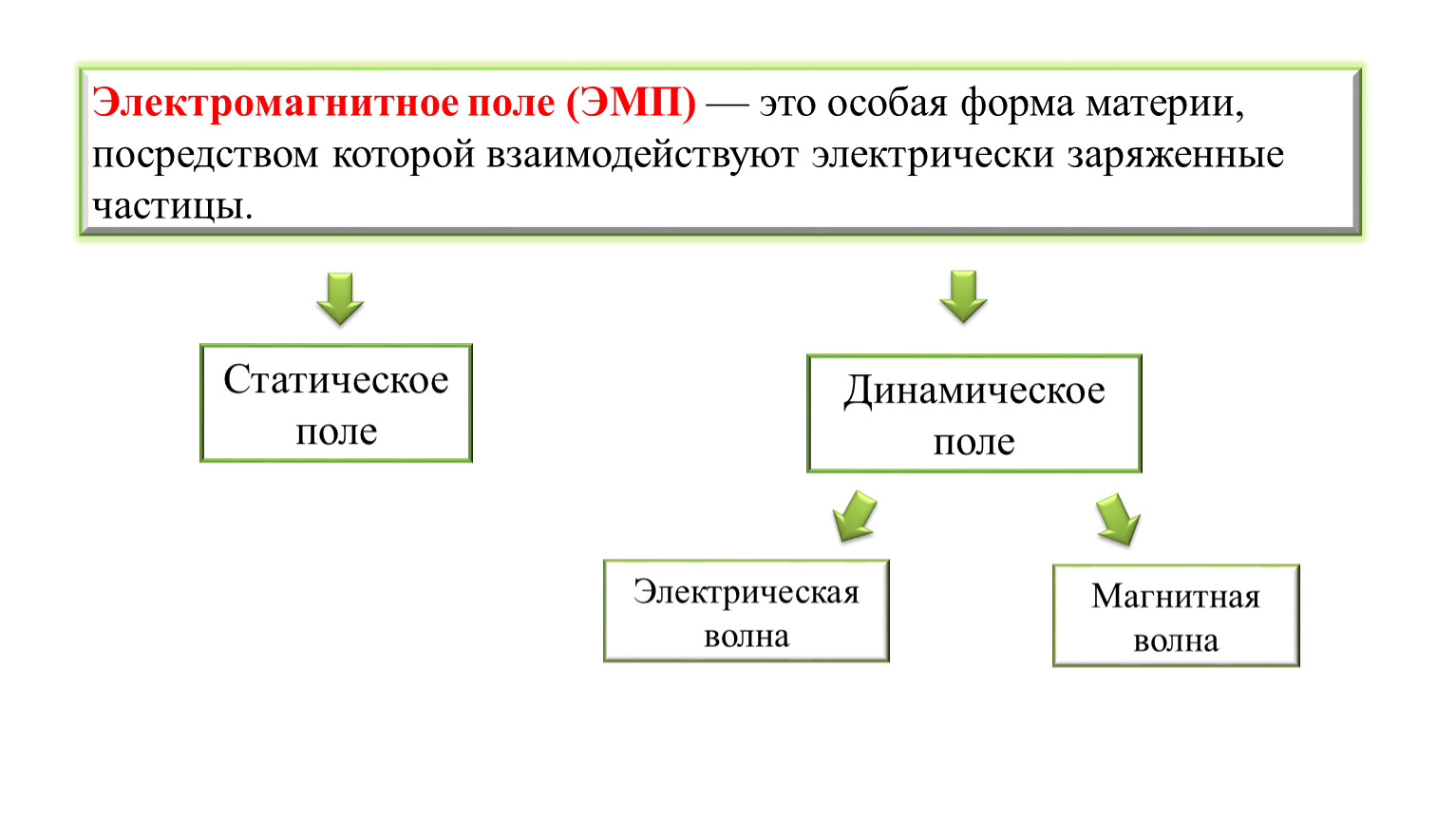 Электромагнитное поле (ЭМП) — это особая форма материи, посредством которой взаимодействуют электрически заряженные частицы.

Статическое поле

Динамическое поле

Электрическая волна

Магнитная волна